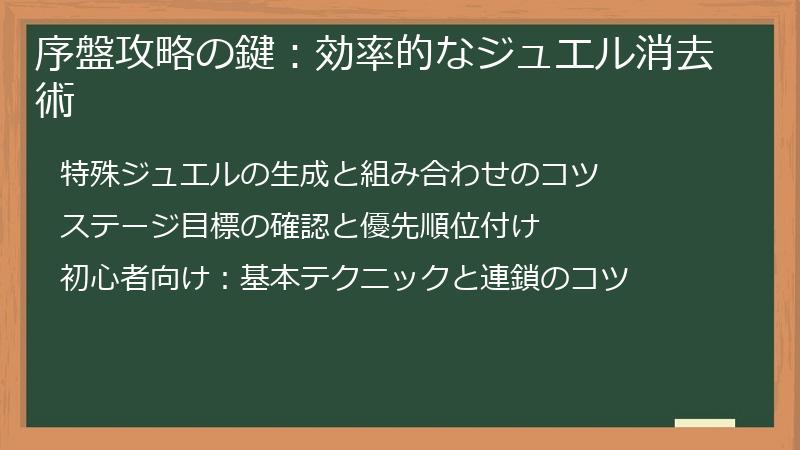 序盤攻略の鍵：効率的なジュエル消去術

特殊ジュエルの生成と組み合わせのコツ

ステージ目標の確認と優先順位付け

初心者向け：基本テクニックと連鎖のコツ